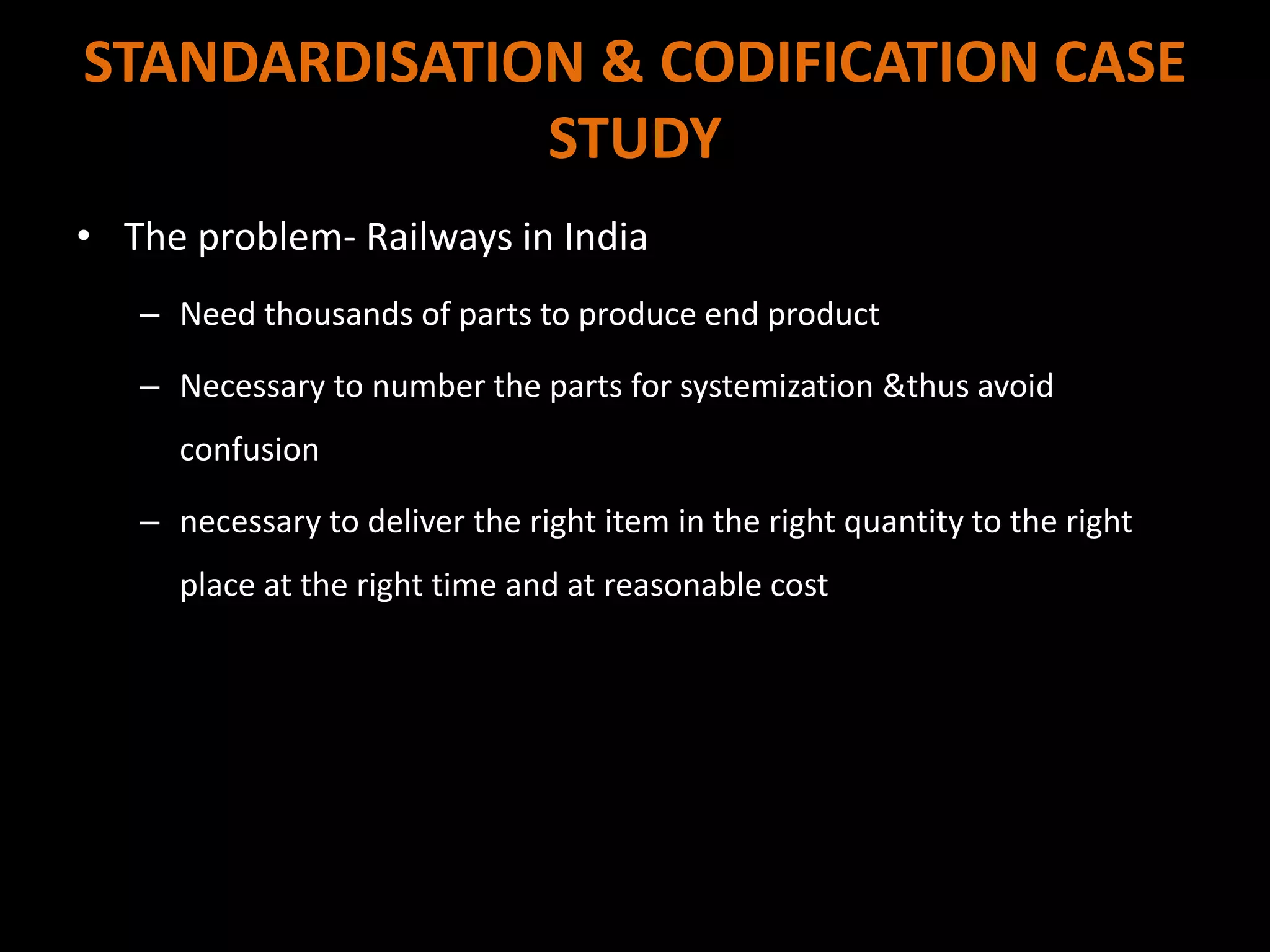 STANDARDISATION & CODIFICATION CASE STUDY

• The problem- Railways in India

– Need thousands of parts to produce end product

– Necessary to number the parts for systemization &thus avoid confusion

– necessary to deliver the right item in the right quantity to the right place at the right time and at reasonable cost